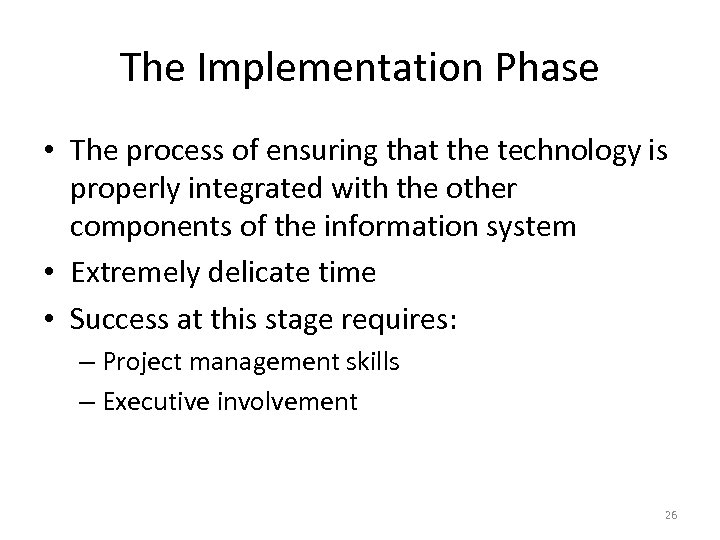 The Implementation Phase

• The process of ensuring that the technology is properly integrated with the other components of the information system
• Extremely delicate time
• Success at this stage requires:
– Project management skills
– Executive involvement

26